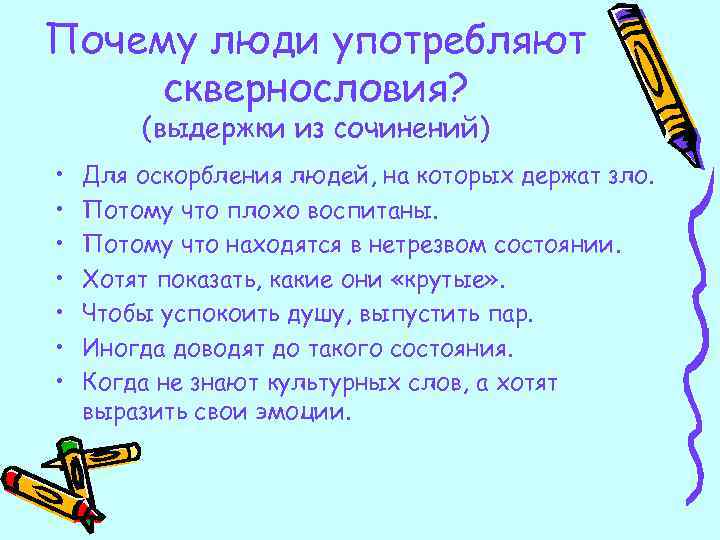 Почему люди употребляют сквернословия?
(выдержки из сочинений)

• Для оскорбления людей, на которых держат зло.
• Потому что плохо воспитаны.
• Потому что находятся в нетрезвом состоянии.
• Хотят показать, какие они «крутые».
• Чтобы успокоить душу, выпустить пар.
• Иногда доводят до такого состояния.
• Когда не знают культурных слов, а хотят выразить свои эмоции.